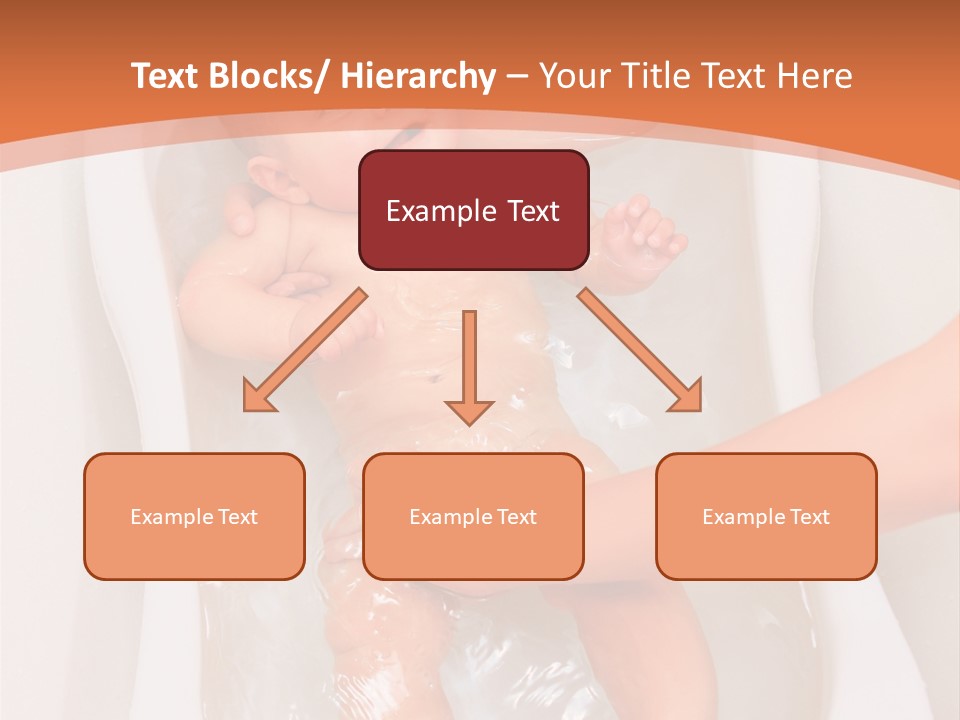 Text Blocks/ Hierarchy – Your Title Text Here

Example Text

Example Text

Example Text

Example Text